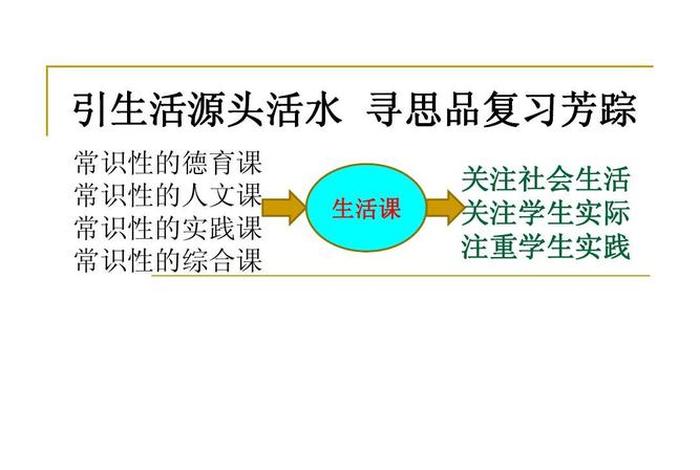 引生活源头活水 寻思品复习芳踪

常识性的德育课
常识性的人文课
常识性的实践课
常识性的综合课

生活课

关注社会生活
关注学生实际
注重学生实践